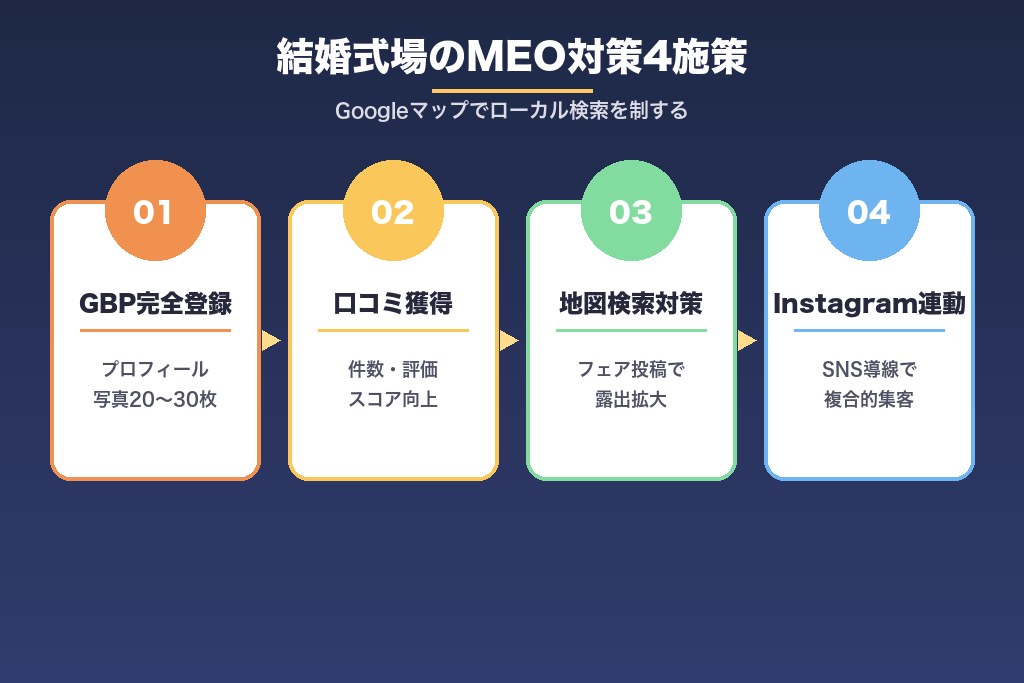 結婚式場のMEO対策4施策

Googleマップでローカル検索を制する

01

GBP完全登録

プロフィール
写真20〜30枚

02

口コミ獲得

件数・評価
スコア向上

03

地図検索対策

フェア投稿で
露出拡大

04

Instagram連動

SNS導線で
複合的集客